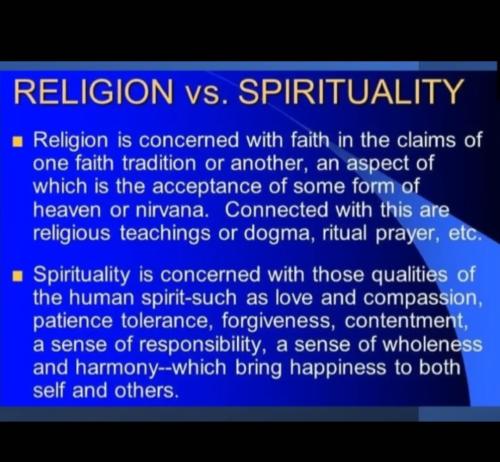 RELIGION vs. SPIRITUALITY

Religion is concerned with faith in the claims of one faith tradition or another, an aspect of which is the acceptance of some form of heaven or nirvana. Connected with this are religious teachings or dogma, ritual prayer, etc.

Spirituality is concerned with those qualities of the human spirit-such as love and compassion, patience tolerance, forgiveness, contentment, a sense of responsibility, a sense of wholeness and harmony--which bring happiness to both self and others.